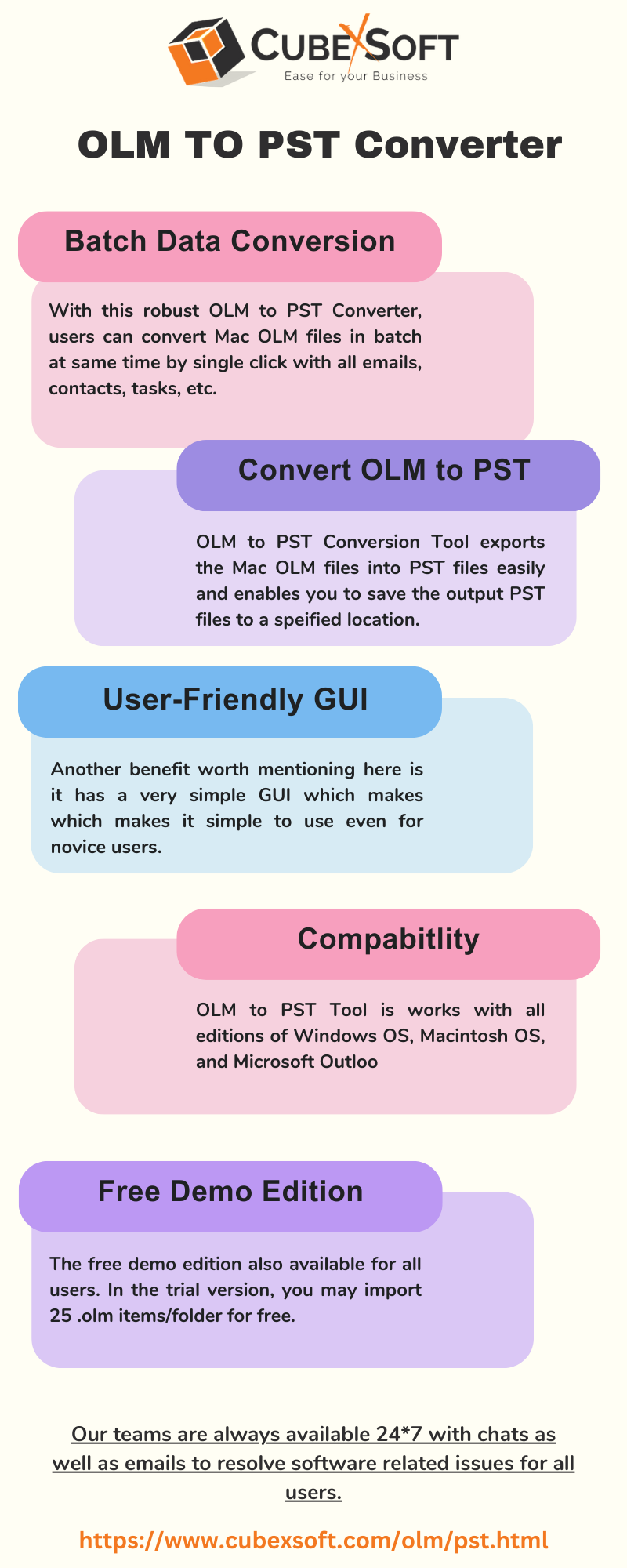 CUBEXSOFT
Ease for your Business

OLM TO PST Converter

Batch Data Conversion

With this robust OLM to PST Converter, users can convert Mac OLM files in batch at same time by single click with all emails, contacts, tasks, etc.

Convert OLM to PST

OLM to PST Conversion Tool exports the Mac OLM files into PST files easily and enables you to save the output PST files to a speified location.

User-Friendly GUI

Another benefit worth mentioning here is it has a very simple GUI which makes which makes it simple to use even for novice users.

Compabitlity

OLM to PST Tool is works with all editions of Windows OS, Macintosh OS, and Microsoft Outloo

Free Demo Edition

The free demo edition also available for all users. In the trial version, you may import 25 .olm items/folder for free.

Our teams are always available 24*7 with chats as well as emails to resolve software related issues for all users.

https://www.cubexsoft.com/olm/pst.html